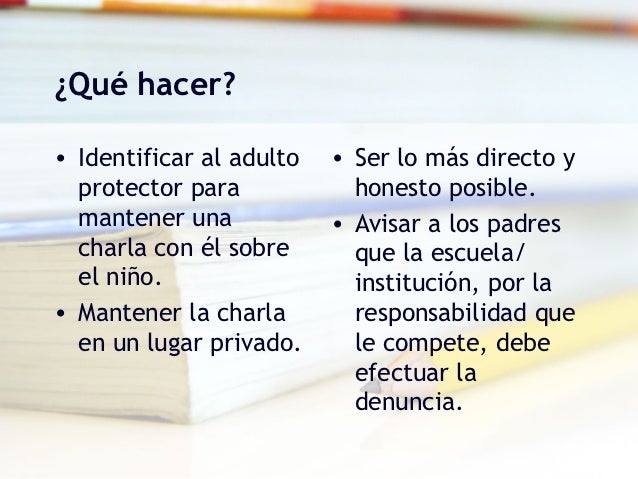 ¿Qué hacer?

• Identificar al adulto protector para mantener una charla con él sobre el niño.
• Mantener la charla en un lugar privado.

• Ser lo más directo y honesto posible.
• Avisar a los padres que la escuela/ institución, por la responsabilidad que le compete, debe efectuar la denuncia.